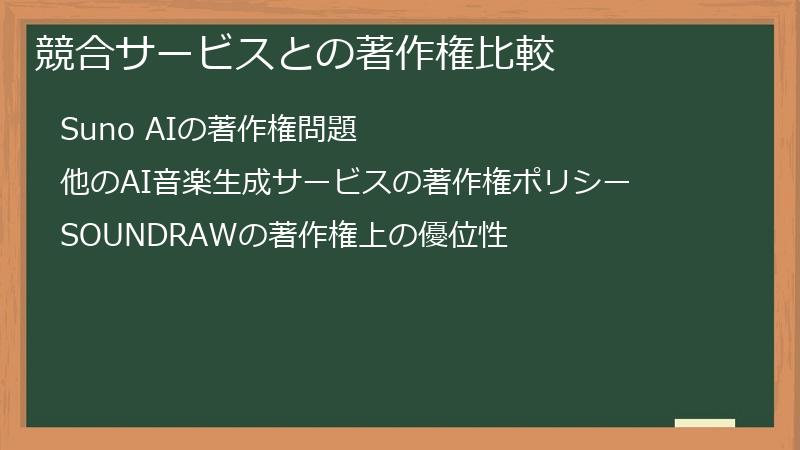 競合サービスとの著作権比較

Suno AIの著作権問題

他のAI音楽生成サービスの著作権ポリシー

SOUNDRAWの著作権上の優位性